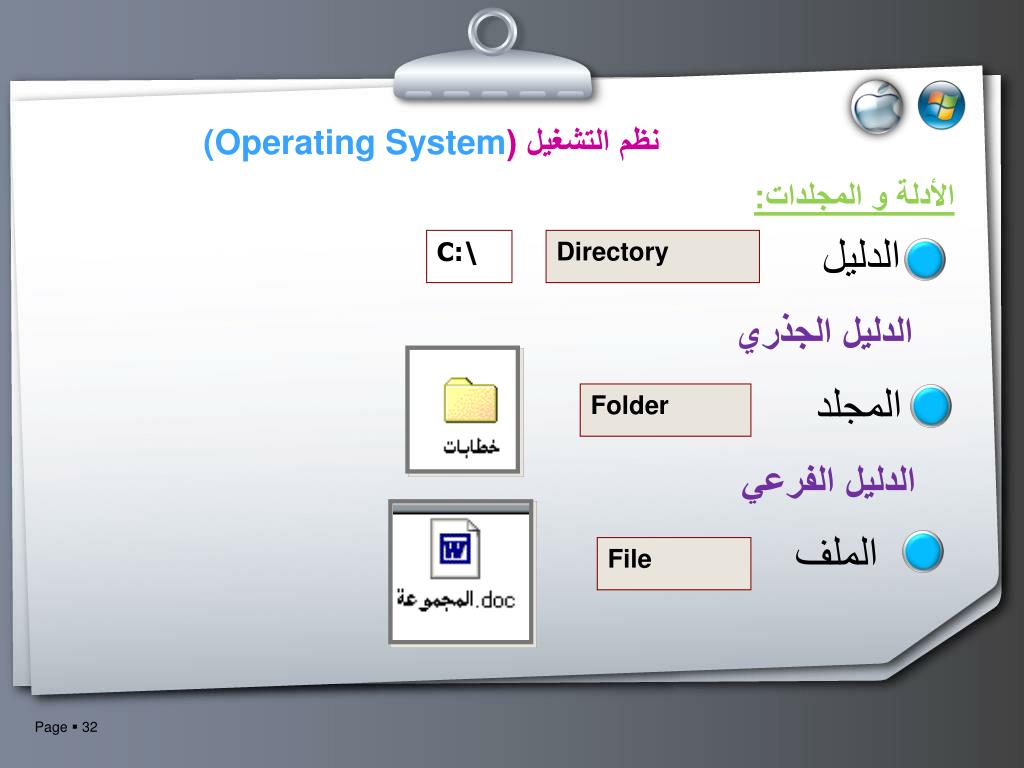 نظم التشغيل (Operating System)

الأدلة و المجلدات:

الدليل

Directory

C:\

الدليل الجذري

المجلد

Folder

خطابات

الدليل الفرعي

الملف

File

المجموعة.doc

Page ▪ 32